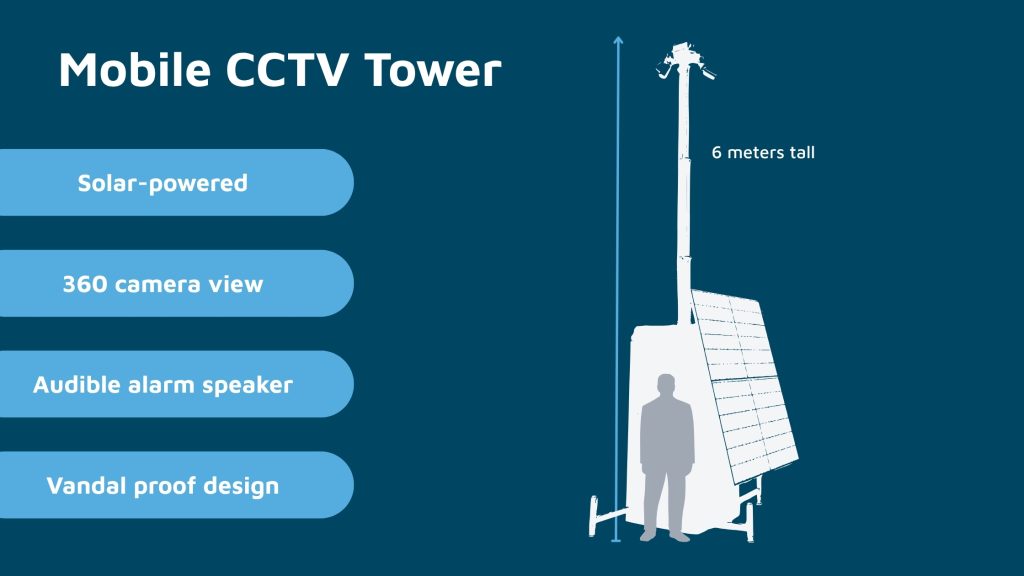 Mobile CCTV Tower

Solar-powered

360 camera view

Audible alarm speaker

Vandal proof design

6 meters tall